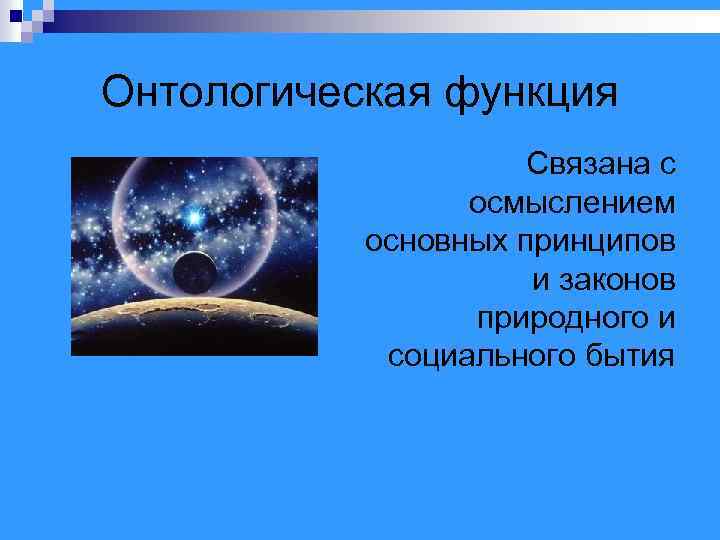 Онтологическая функция

Связана с осмыслением основных принципов и законов природного и социального бытия